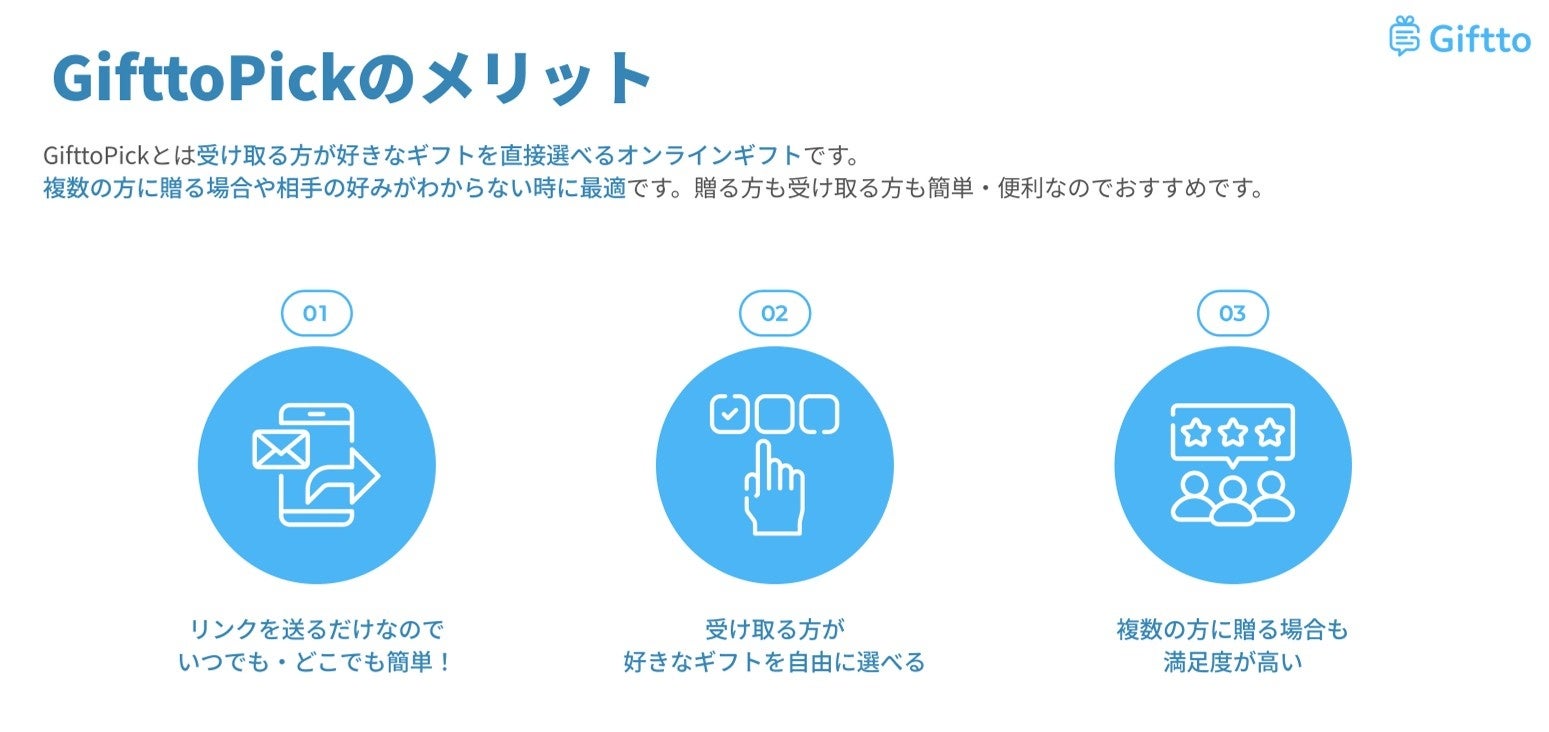 Giftto

GifttoPickのメリット

GifttoPickとは受け取る方が好きなギフトを直接選べるオンラインギフトです。
複数の方に贈る場合や相手の好みがわからない時に最適です。贈る方も受け取る方も簡単・便利なのでおすすめです。

01

リンクを送るだけなので
いつでも・どこでも簡単！

02

受け取る方が
好きなギフトを自由に選べる

03

複数の方に贈る場合も
満足度が高い